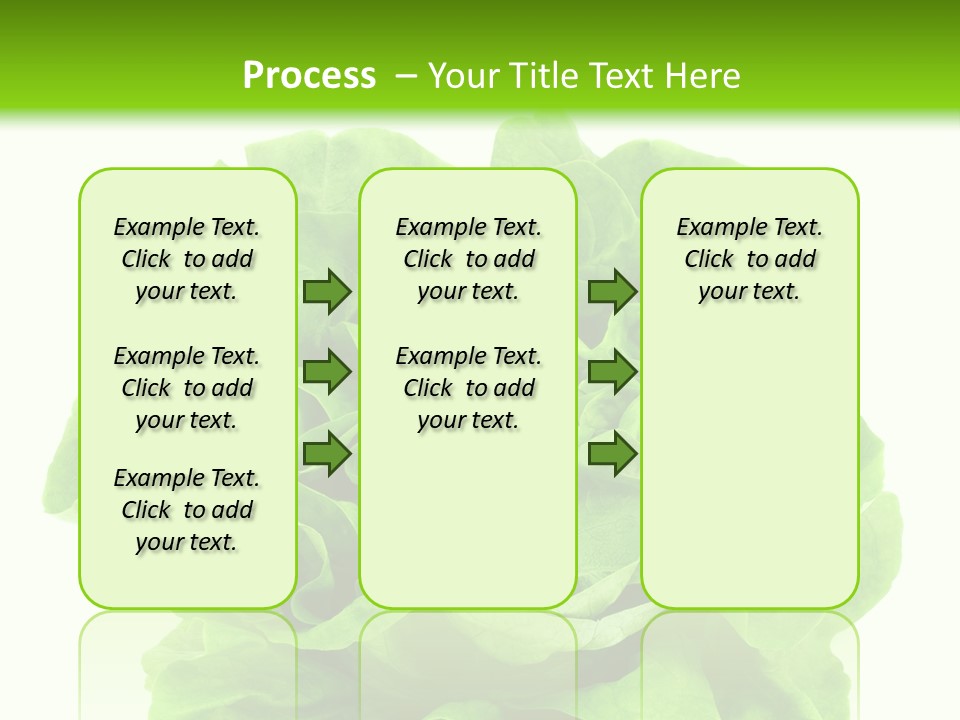 Process – Your Title Text Here

Example Text. Click to add your text.

Example Text. Click to add your text.

Example Text. Click to add your text.

Example Text. Click to add your text.

Example Text. Click to add your text.

Example Text. Click to add your text.